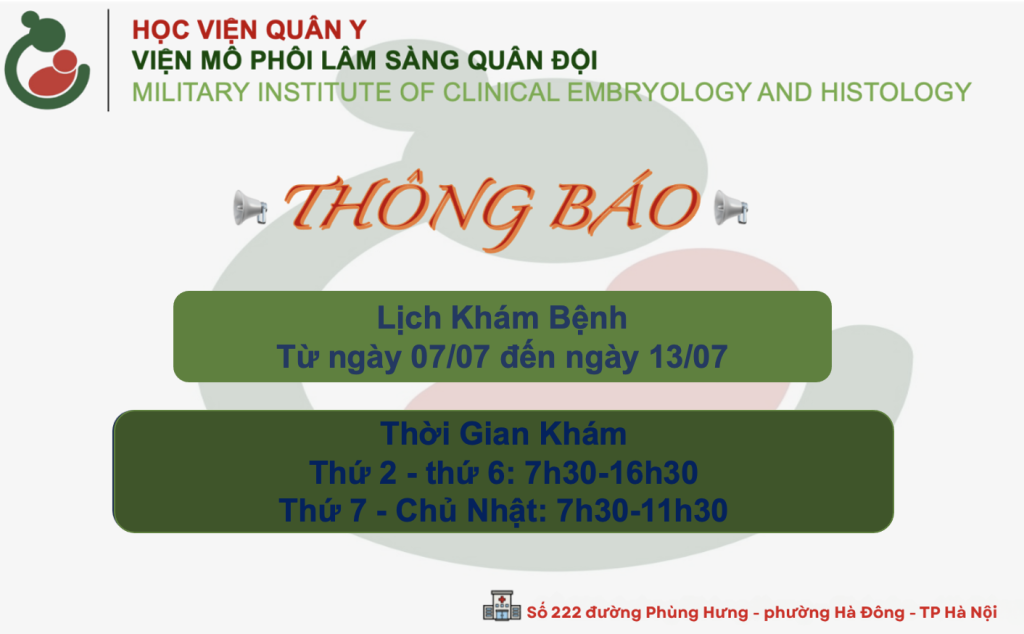 HỌC VIỆN QUÂN Y
VIỆN MÔ PHÔI LÂM SÀNG QUÂN ĐỘI
MILITARY INSTITUTE OF CLINICAL EMBRYOLOGY AND HISTOLOGY

THÔNG BÁO

Lịch Khám Bệnh
Từ ngày 07/07 đến ngày 13/07

Thời Gian Khám
Thứ 2 - thứ 6: 7h30-16h30
Thứ 7 - Chủ Nhật: 7h30-11h30

Số 222 đường Phùng Hưng - phường Hà Đông - TP Hà Nội